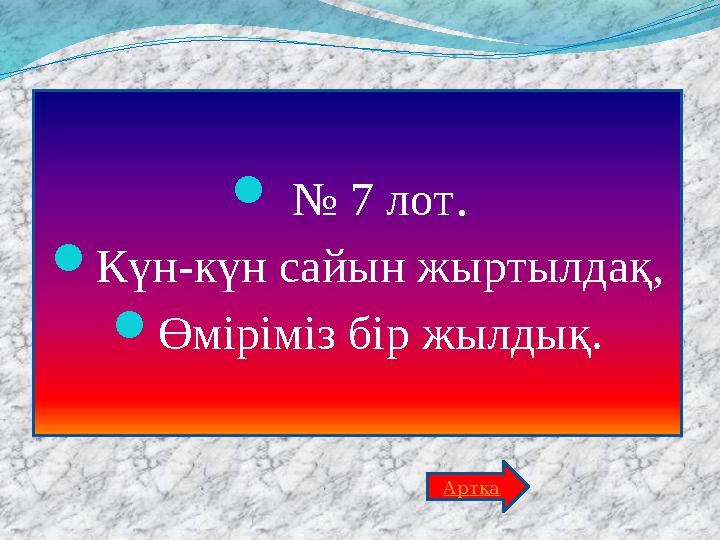 № 7 лот.

Күн-күн сайын жыртылдақ,

Өміріміз бір жылдық.

Артқа